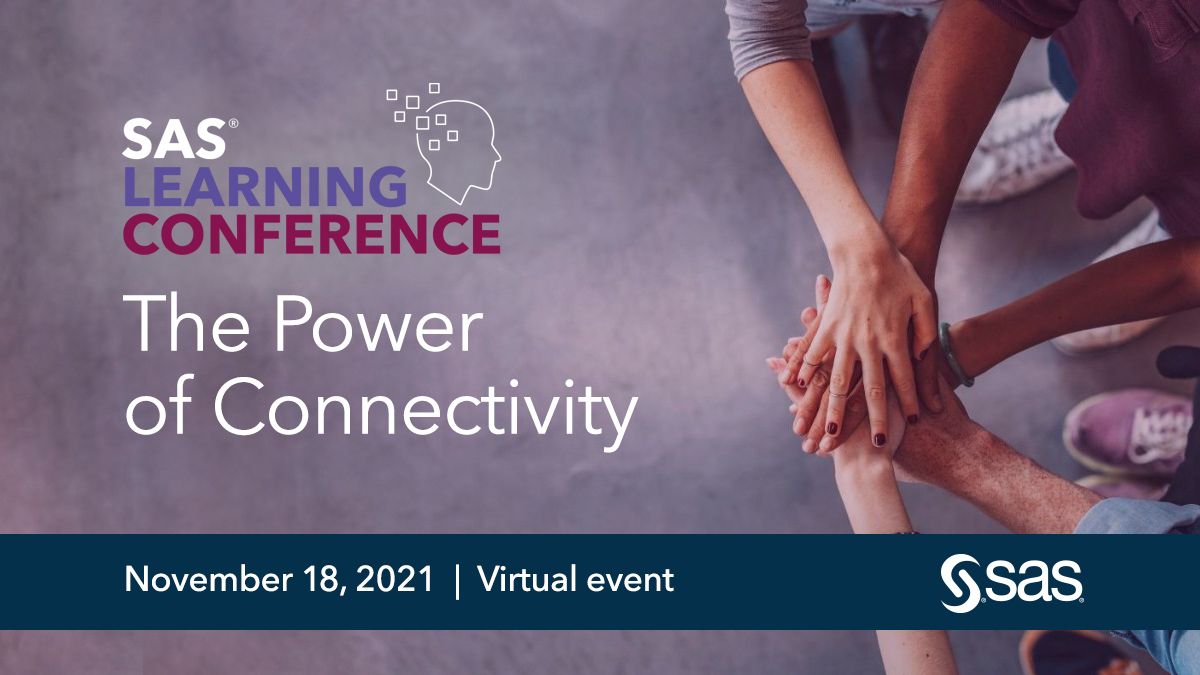 SAS®
LEARNING
CONFERENCE

The Power of Connectivity

November 18, 2021 | Virtual event

sas